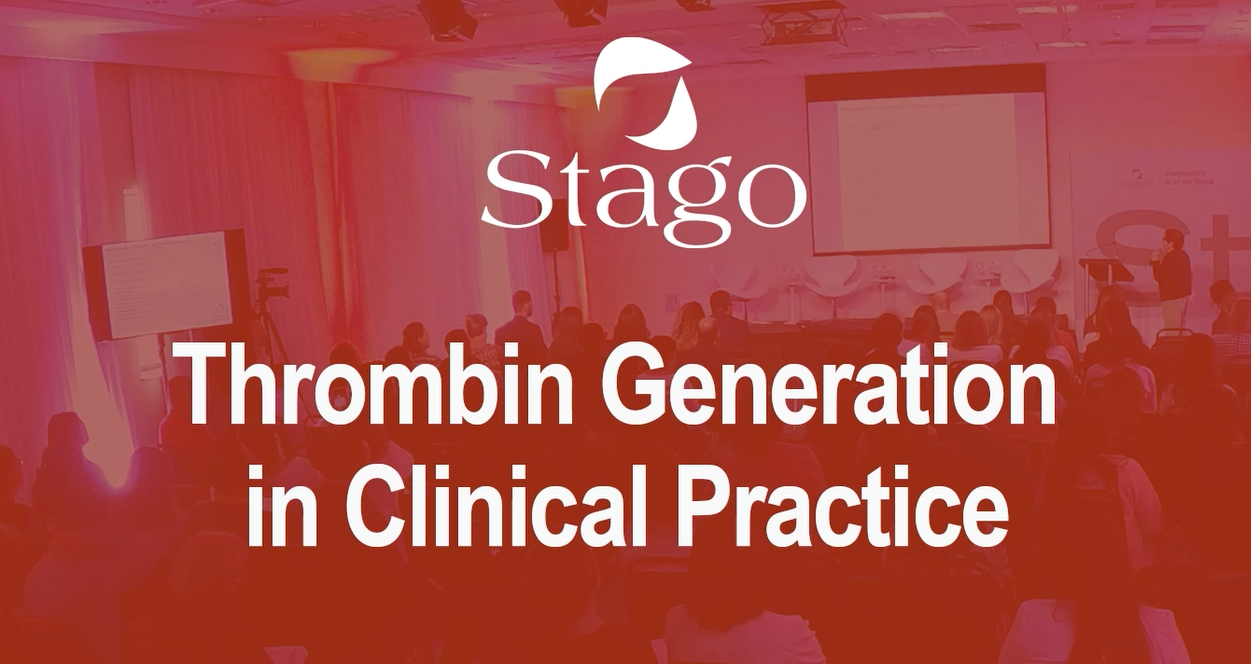 Stago

Thrombin Generation in Clinical Practice